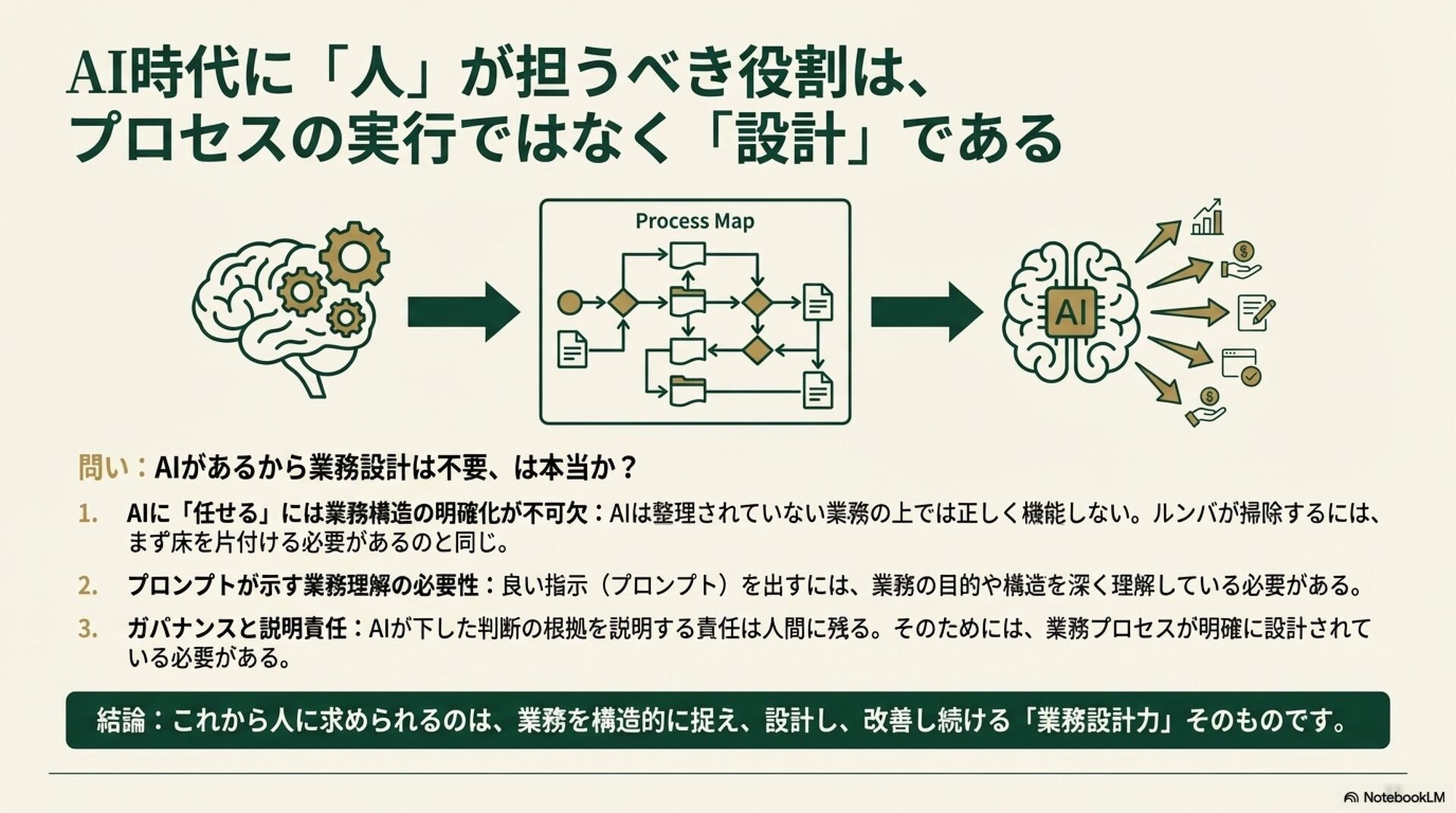 AI時代に「人」が担うべき役割は、プロセスの実行ではなく「設計」である

Process Map

AI

問い：AIがあるから業務設計は不要、は本当か？

1. AIに「任せる」には業務構造の明確化が不可欠：AIは整理されていない業務の上では正しく機能しない。ルンバが掃除するには、まず床を片付ける必要があるのと同じ。

2. プロンプトが示す業務理解の必要性：良い指示（プロンプト）を出すには、業務の目的や構造を深く理解している必要がある。

3. ガバナンスと説明責任：AIが下した判断の根拠を説明する責任は人間に残る。そのためには、業務プロセスが明確に設計されている必要がある。

結論：これから人に求められるのは、業務を構造的に捉え、設計し、改善し続ける「業務設計力」そのものです。

NotebookLM